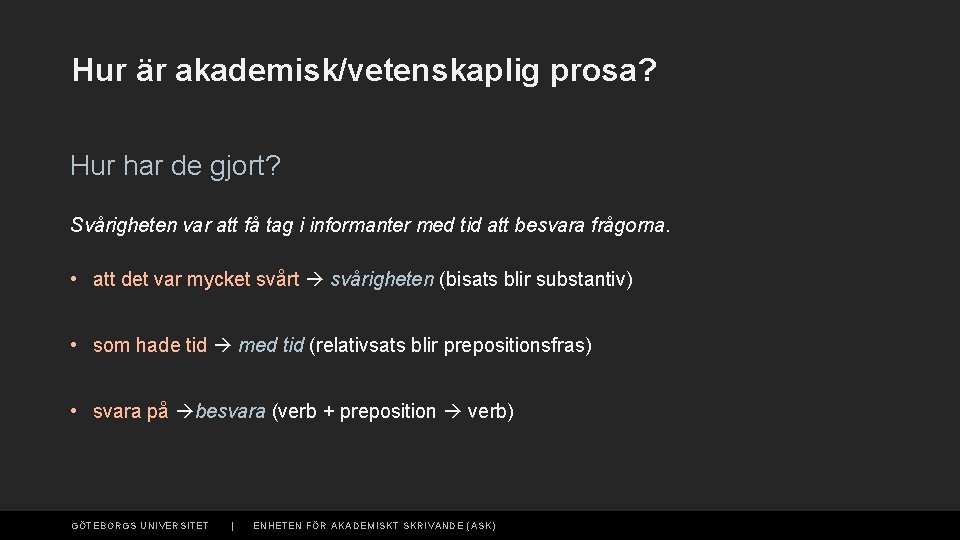 Hur är akademisk/vetenskaplig prosa?

Hur har de gjort?

Svårigheten var att få tag i informanter med tid att besvara frågorna.

• att det var mycket svårt → svårigheten (bisats blir substantiv)

• som hade tid → med tid (relativsats blir prepositionsfras)

• svara på →besvara (verb + preposition → verb)

GÖTEBORGS UNIVERSITET | ENHETEN FÖR AKADEMISKT SKRIVANDE (ASK)